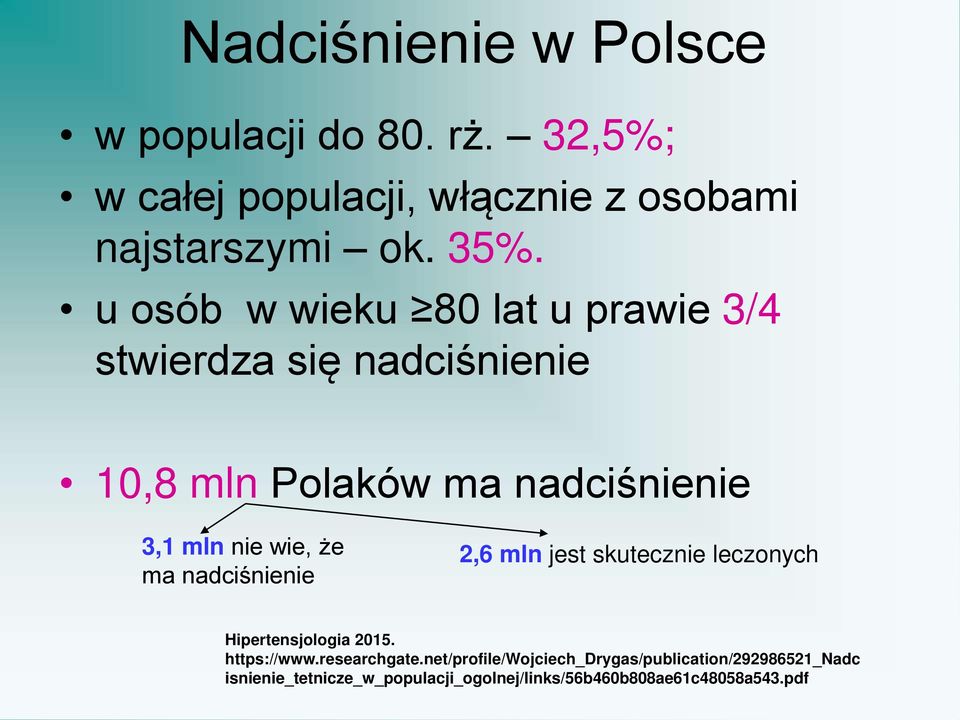 Nadciśnienie w Polsce

• w populacji do 80. rż. – 32,5%;
• w całej populacji, włącznie z osobami najstarszymi – ok. 35%.
• u osób  w wieku ≥80 lat u prawie 3/4 stwierdza się nadciśnienie

• 10,8 mln Polaków ma nadciśnienie

3,1 mln nie wie, że ma nadciśnienie

2,6 mln jest skutecznie leczonych

Hipertensjologia 2015.
https://www.researchgate.net/profile/Wojciech_Drygas/publication/292986521_Nadcisnienie_tetnicze_w_populacji_ogolnej/links/56b460b808ae61c48058a543.pdf